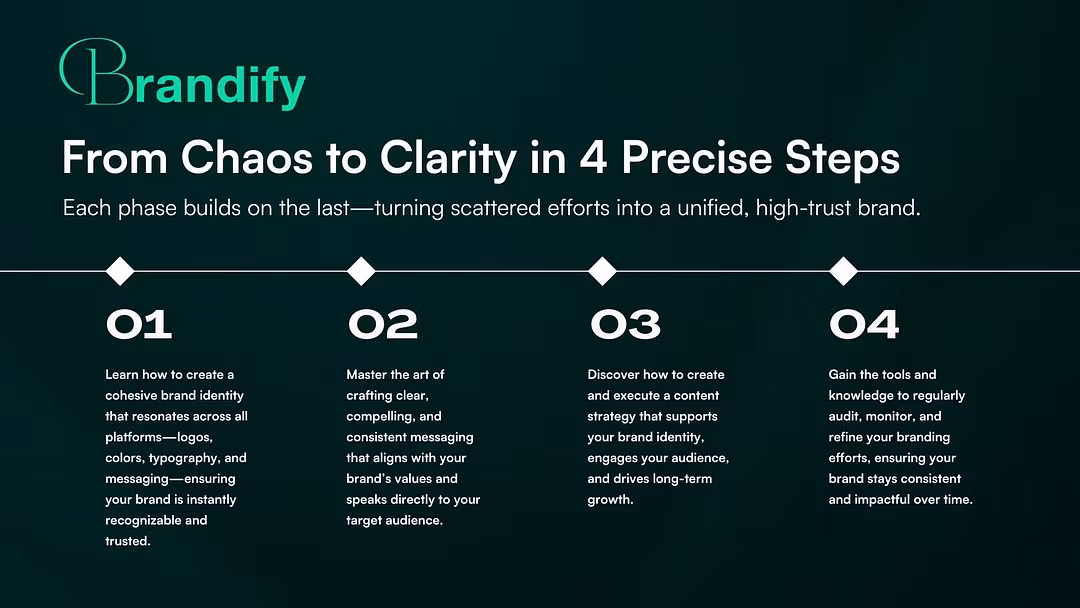 Brandify

From Chaos to Clarity in 4 Precise Steps

Each phase builds on the last—turning scattered efforts into a unified, high-trust brand.

01

Learn how to create a cohesive brand identity that resonates across all platforms—logos, colors, typography, and messaging—ensuring your brand is instantly recognizable and trusted.

02

Master the art of crafting clear, compelling, and consistent messaging that aligns with your brand's values and speaks directly to your target audience.

03

Discover how to create and execute a content strategy that supports your brand identity, engages your audience, and drives long-term growth.

04

Gain the tools and knowledge to regularly audit, monitor, and refine your branding efforts, ensuring your brand stays consistent and impactful over time.